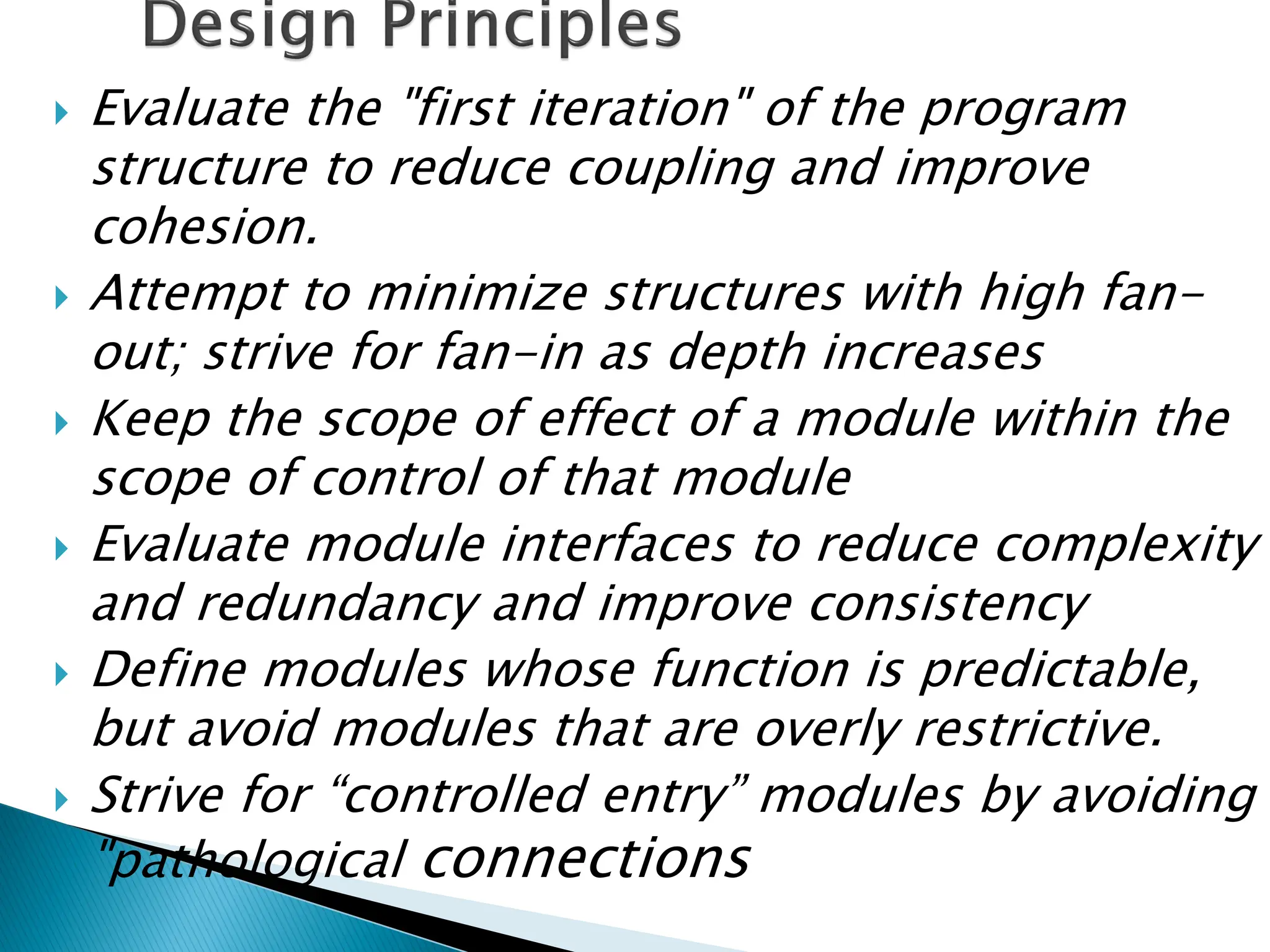 Design Principles

Evaluate the "first iteration" of the program structure to reduce coupling and improve cohesion.

Attempt to minimize structures with high fan-out; strive for fan-in as depth increases

Keep the scope of effect of a module within the scope of control of that module

Evaluate module interfaces to reduce complexity and redundancy and improve consistency

Define modules whose function is predictable, but avoid modules that are overly restrictive.

Strive for “controlled entry” modules by avoiding "pathological connections